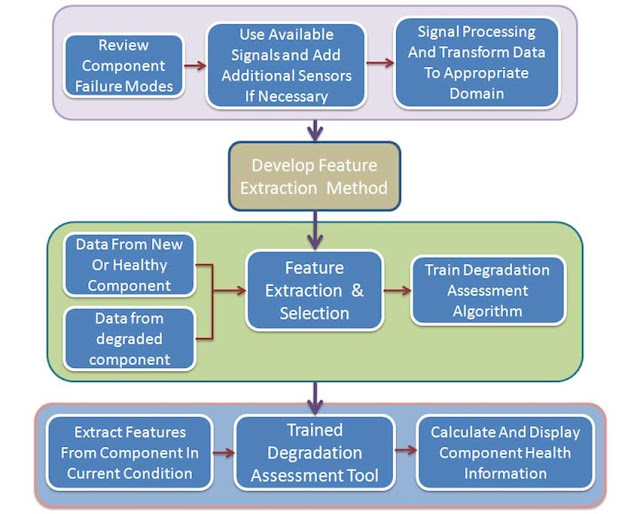 Review Component Failure Modes

Use Available Signals and Add Additional Sensors If Necessary

Signal Processing And Transform Data To Appropriate Domain

Develop Feature Extraction Method

Data From New Or Healthy Component

Data from degraded component

Feature Extraction & Selection

Train Degradation Assessment Algorithm

Extract Features From Component In Current Condition

Trained Degradation Assessment Tool

Calculate And Display Component Health Information